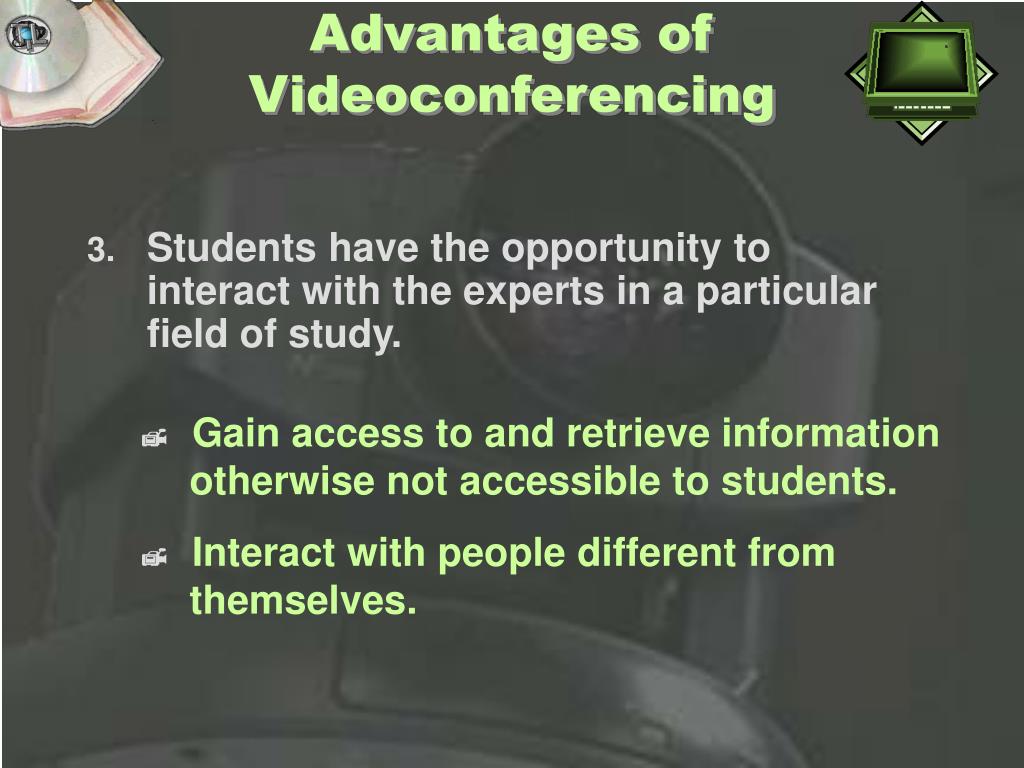 Advantages of Videoconferencing

3. Students have the opportunity to interact with the experts in a particular field of study.

Gain access to and retrieve information otherwise not accessible to students.

Interact with people different from themselves.